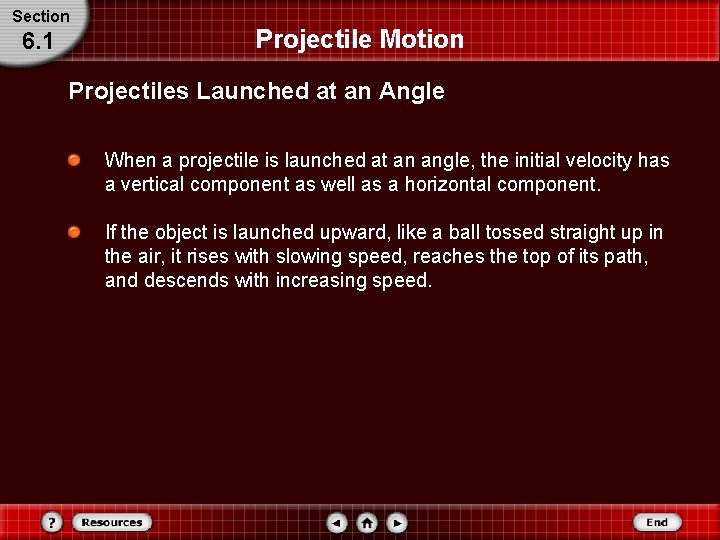 Section
6.1

Projectile Motion

Projectiles Launched at an Angle

When a projectile is launched at an angle, the initial velocity has a vertical component as well as a horizontal component.

If the object is launched upward, like a ball tossed straight up in the air, it rises with slowing speed, reaches the top of its path, and descends with increasing speed.

?
Resources
End